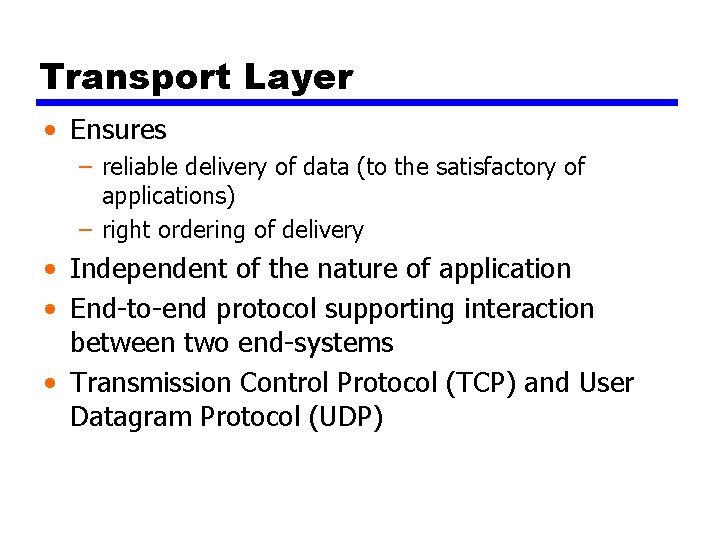 Transport Layer

• Ensures
  – reliable delivery of data (to the satisfactory of applications)
  – right ordering of delivery
• Independent of the nature of application
• End-to-end protocol supporting interaction between two end-systems
• Transmission Control Protocol (TCP) and User Datagram Protocol (UDP)